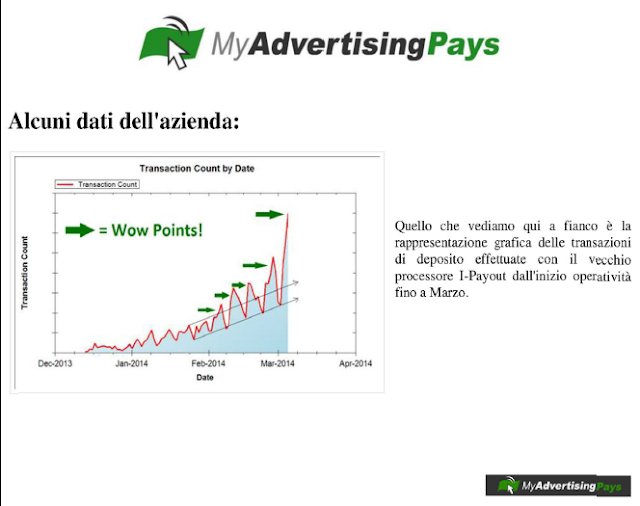 MyAdvertisingPays

Alcuni dati dell'azienda:

Transaction Count by Date

Transaction Count

= Wow Points!

Transaction Count

Dec-2013
Jan-2014
Feb-2014
Mar-2014
Apr-2014

Date

Quello che vediamo qui a fianco è la rappresentazione grafica delle transazioni di deposito effettuate con il vecchio processore I-Payout dall'inizio operatività fino a Marzo.

MyAdvertisingPays